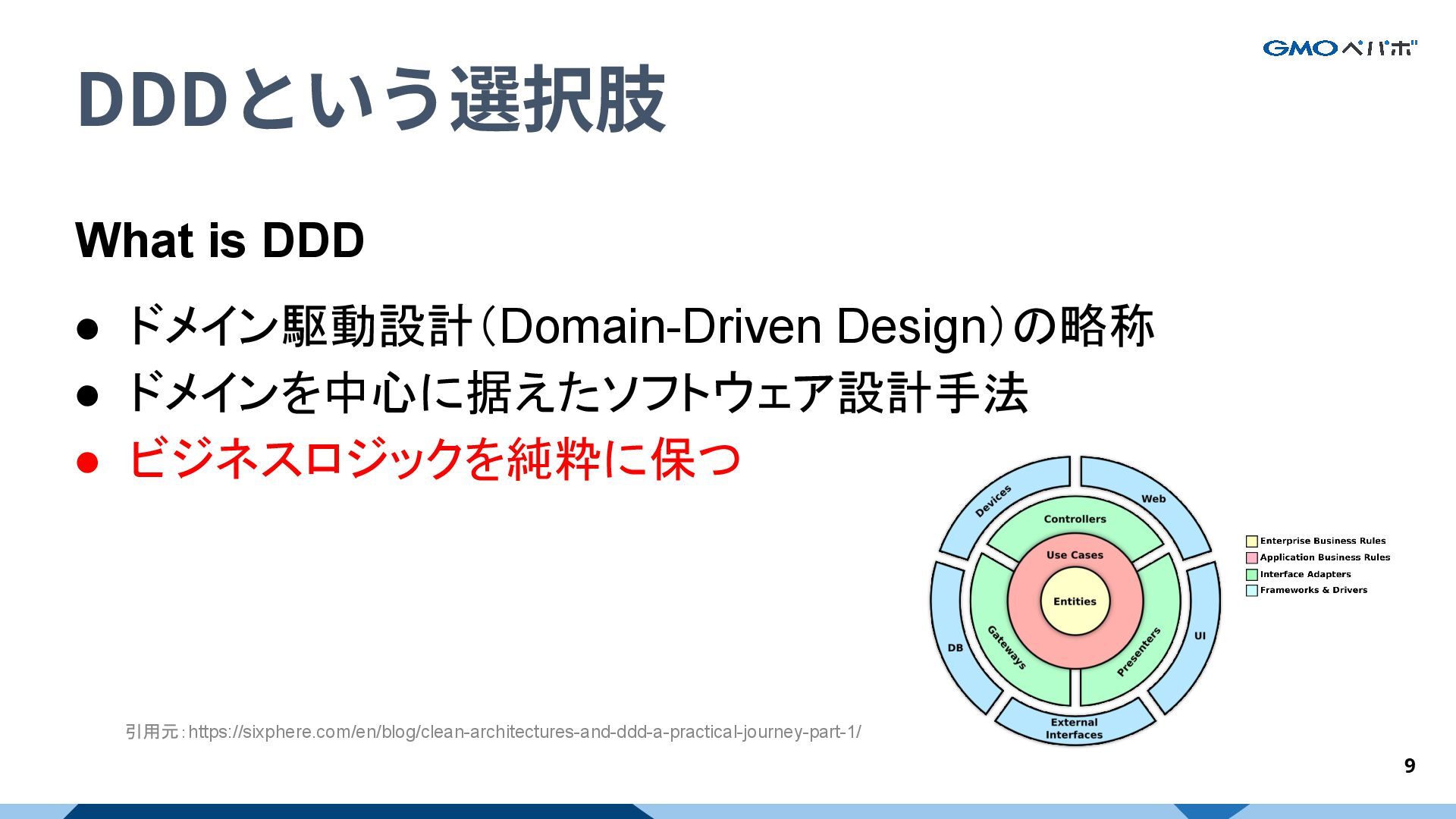 GMOペパボ

DDDという選択肢

What is DDD

● ドメイン駆動設計（Domain-Driven Design）の略称
● ドメインを中心に据えたソフトウェア設計手法
● ビジネスロジックを純粋に保つ

Devices
Web
Controllers
Use Cases
Entities
Gateways
Presenters
DB
UI
External Interfaces

Enterprise Business Rules
Application Business Rules
Interface Adapters
Frameworks & Drivers

引用元：https://sixphere.com/en/blog/clean-architectures-and-ddd-a-practical-journey-part-1/

9